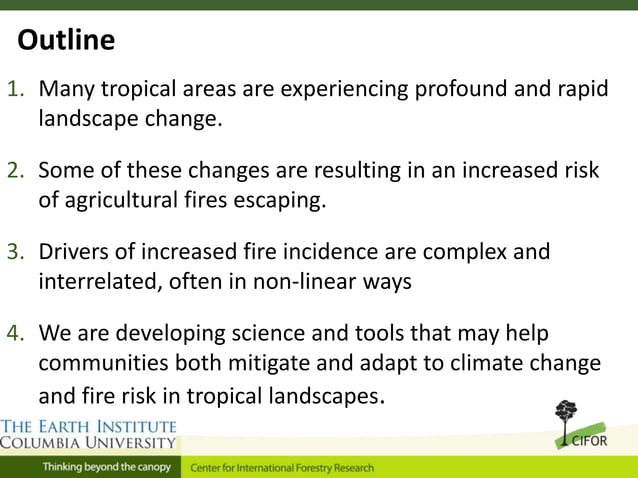 Outline

1. Many tropical areas are experiencing profound and rapid landscape change.

2. Some of these changes are resulting in an increased risk of agricultural fires escaping.

3. Drivers of increased fire incidence are complex and interrelated, often in non-linear ways

4. We are developing science and tools that may help communities both mitigate and adapt to climate change and fire risk in tropical landscapes.

THE EARTH INSTITUTE
COLUMBIA UNIVERSITY

CIFOR

Thinking beyond the canopy

Center for International Forestry Research